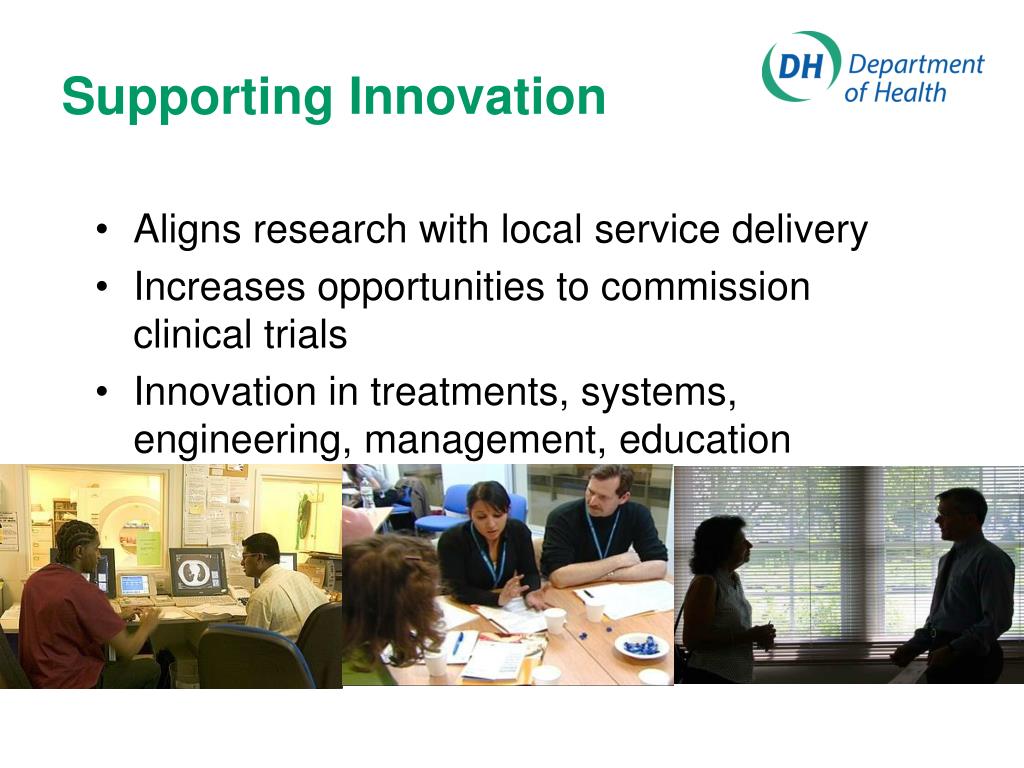 Supporting Innovation

DH Department of Health

• Aligns research with local service delivery
• Increases opportunities to commission clinical trials
• Innovation in treatments, systems, engineering, management, education